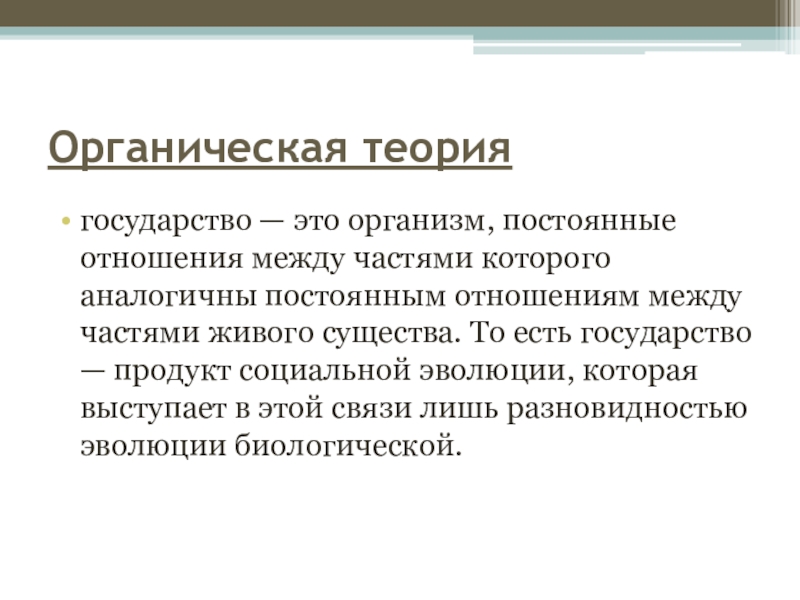 Органическая теория

• государство — это организм, постоянные отношения между частями которого аналогичны постоянным отношениям между частями живого существа. То есть государство — продукт социальной эволюции, которая выступает в этой связи лишь разновидностью эволюции биологической.